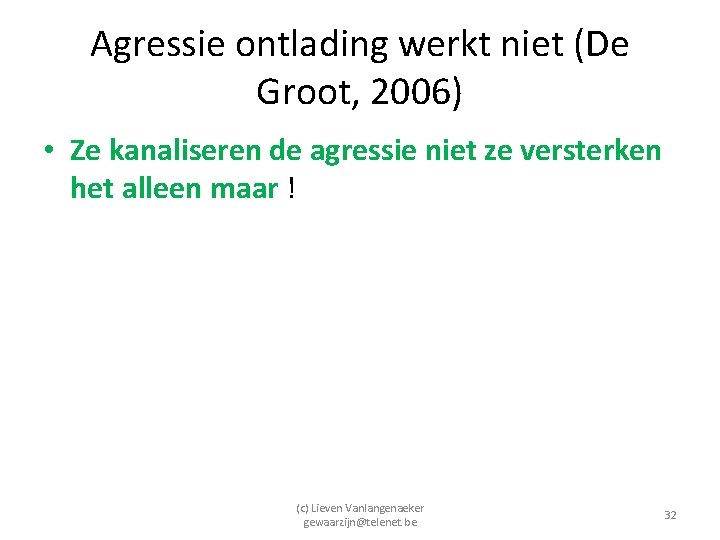 Agressie ontlading werkt niet (De Groot, 2006)

• Ze kanaliseren de agressie niet ze versterken het alleen maar !

(c) Lieven Vanlangenaeker
gewaarzijn@telenet.be

32